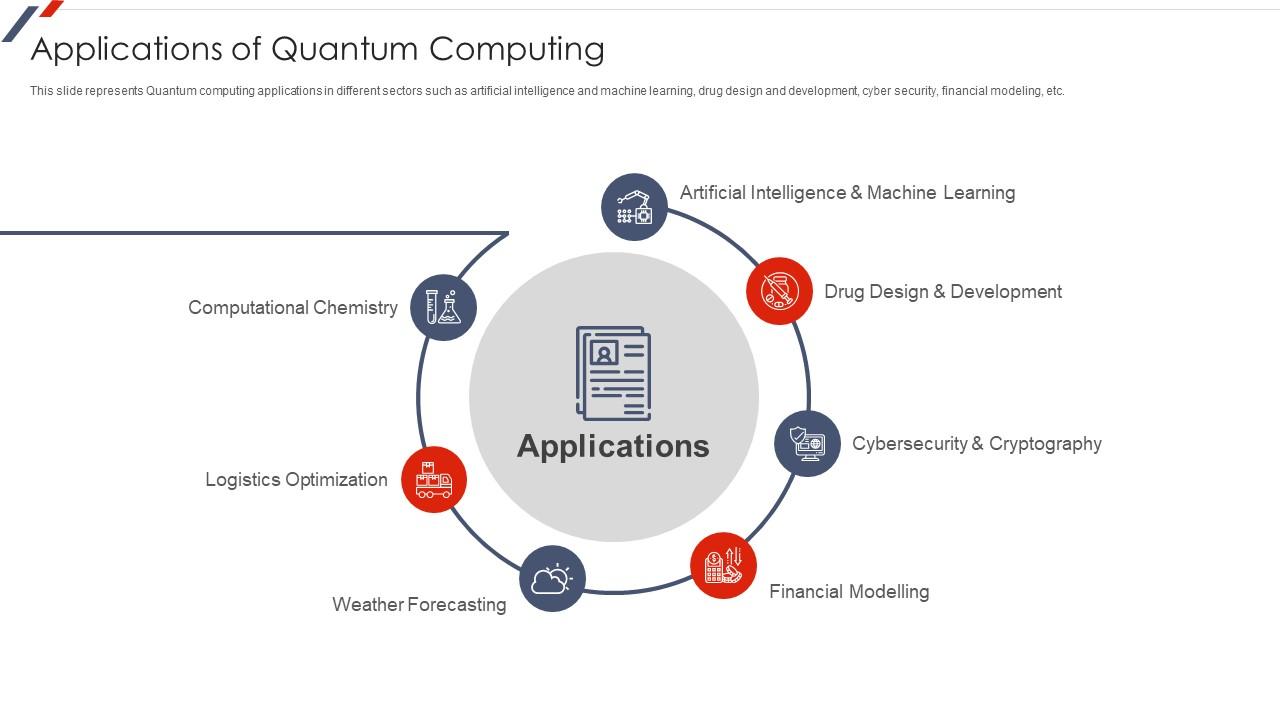 Applications of Quantum Computing

This slide represents Quantum computing applications in different sectors such as artificial intelligence and machine learning, drug design and development, cyber security, financial modeling, etc.

Applications

Artificial Intelligence & Machine Learning

Drug Design & Development

Cybersecurity & Cryptography

Financial Modelling

Weather Forecasting

Logistics Optimization

Computational Chemistry